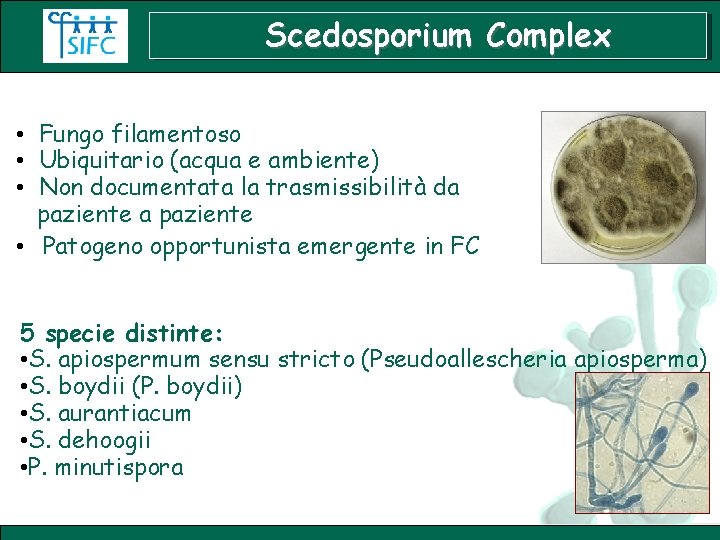 SIFC

Scedosporium Complex

• Fungo filamentoso
• Ubiquitario (acqua e ambiente)
• Non documentata la trasmissibilità da paziente a paziente
• Patogeno opportunista emergente in FC

5 specie distinte:
•S. apiospermum sensu stricto (Pseudoallescheria apiosperma)
•S. boydii (P. boydii)
•S. aurantiacum
•S. dehoogii
•P. minutispora